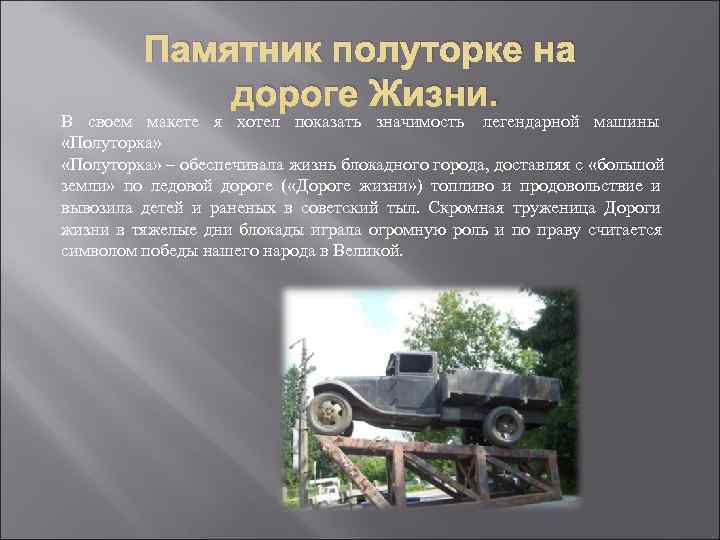 Памятник полуторке на дороге Жизни.

В своем макете я хотел показать значимость легендарной машины «Полуторка»

«Полуторка» – обеспечивала жизнь блокадного города, доставляя с «большой земли» по ледовой дороге («Дороге жизни») топливо и продовольствие и вывозила детей и раненых в советский тыл. Скромная труженица Дороги жизни в тяжелые дни блокады играла огромную роль и по праву считается символом победы нашего народа в Великой.